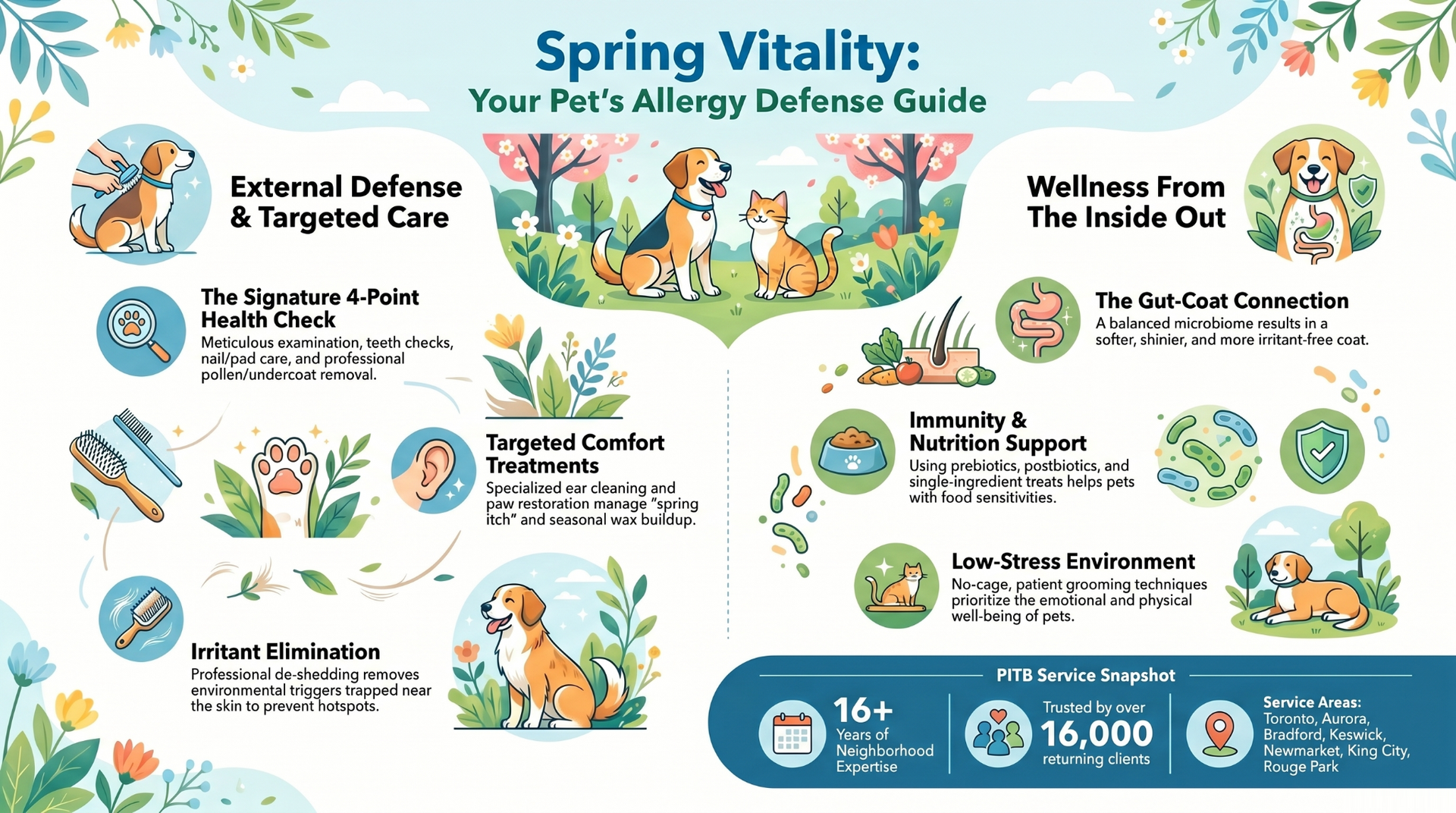 Spring Vitality:
Your Pet's Allergy Defense Guide

External Defense & Targeted Care

The Signature 4-Point Health Check
Meticulous examination, teeth checks, nail/pad care, and professional pollen/undercoat removal.

Targeted Comfort Treatments
Specialized ear cleaning and paw restoration manage "spring itch" and seasonal wax buildup.

Irritant Elimination
Professional de-shedding removes environmental triggers trapped near the skin to prevent hotspots.

Wellness From The Inside Out

The Gut-Coat Connection
A balanced microbiome results in a softer, shinier, and more irritant-free coat.

Immunity & Nutrition Support
Using prebiotics, postbiotics, and single-ingredient treats helps pets with food sensitivities.

Low-Stress Environment
No-cage, patient grooming techniques prioritize the emotional and physical well-being of pets.

PITB Service Snapshot

16+
Years of Neighborhood Expertise

Trusted by over
16,000
returning clients

Service Areas:
Toronto, Aurora, Bradford, Keswick, Newmarket, King City, Rouge Park